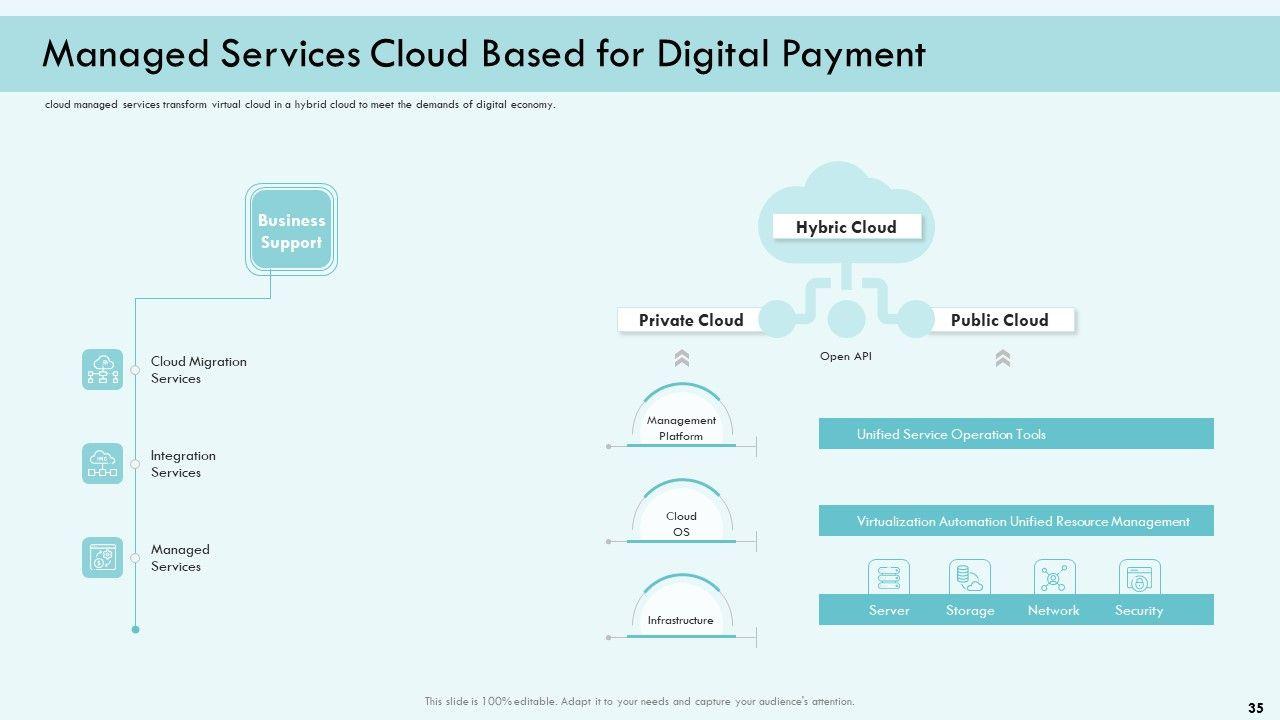 Managed Services Cloud Based for Digital Payment

cloud managed services transform virtual cloud in a hybrid cloud to meet the demands of digital economy.

Business Support

Cloud Migration Services

Integration Services

Managed Services

Hybric Cloud

Private Cloud

Public Cloud

Open API

Management Platform

Cloud OS

Infrastructure

Unified Service Operation Tools

Virtualization Automation Unified Resource Management

Server

Storage

Network

Security

This slide is 100% editable. Adapt it to your needs and capture your audience's attention.

35